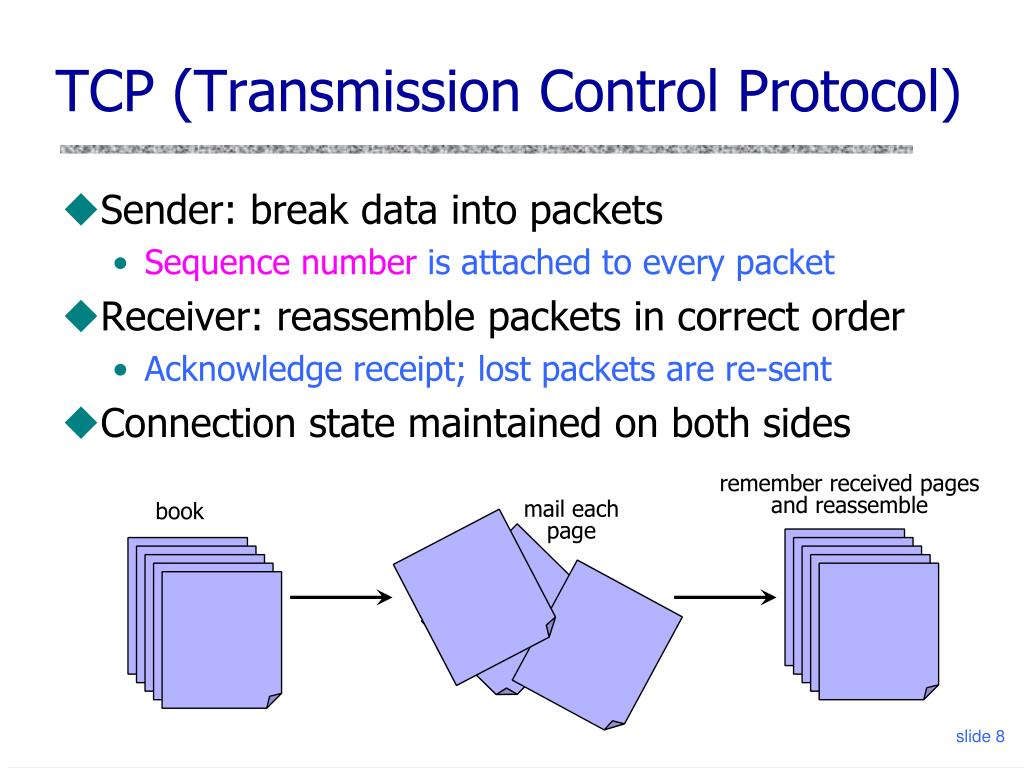 TCP (Transmission Control Protocol)

◆Sender: break data into packets
• Sequence number is attached to every packet

◆Receiver: reassemble packets in correct order
• Acknowledge receipt; lost packets are re-sent

◆Connection state maintained on both sides

book

mail each page

remember received pages and reassemble

slide 8